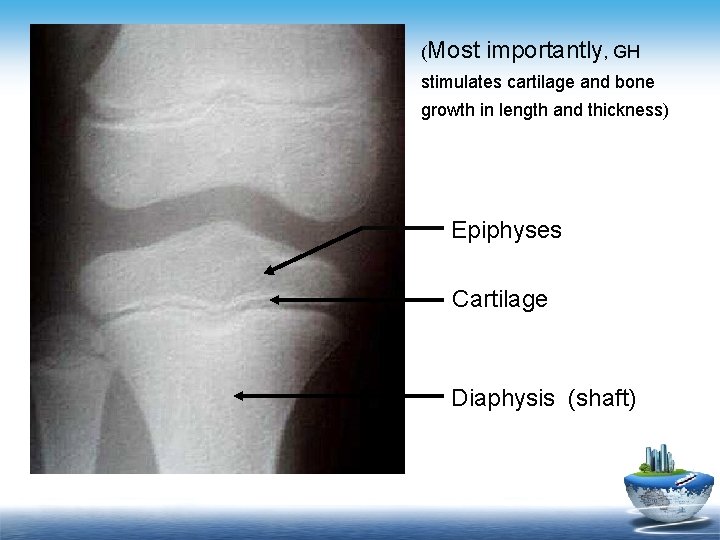 (Most importantly, GH stimulates cartilage and bone growth in length and thickness)

Epiphyses

Cartilage

Diaphysis (shaft)